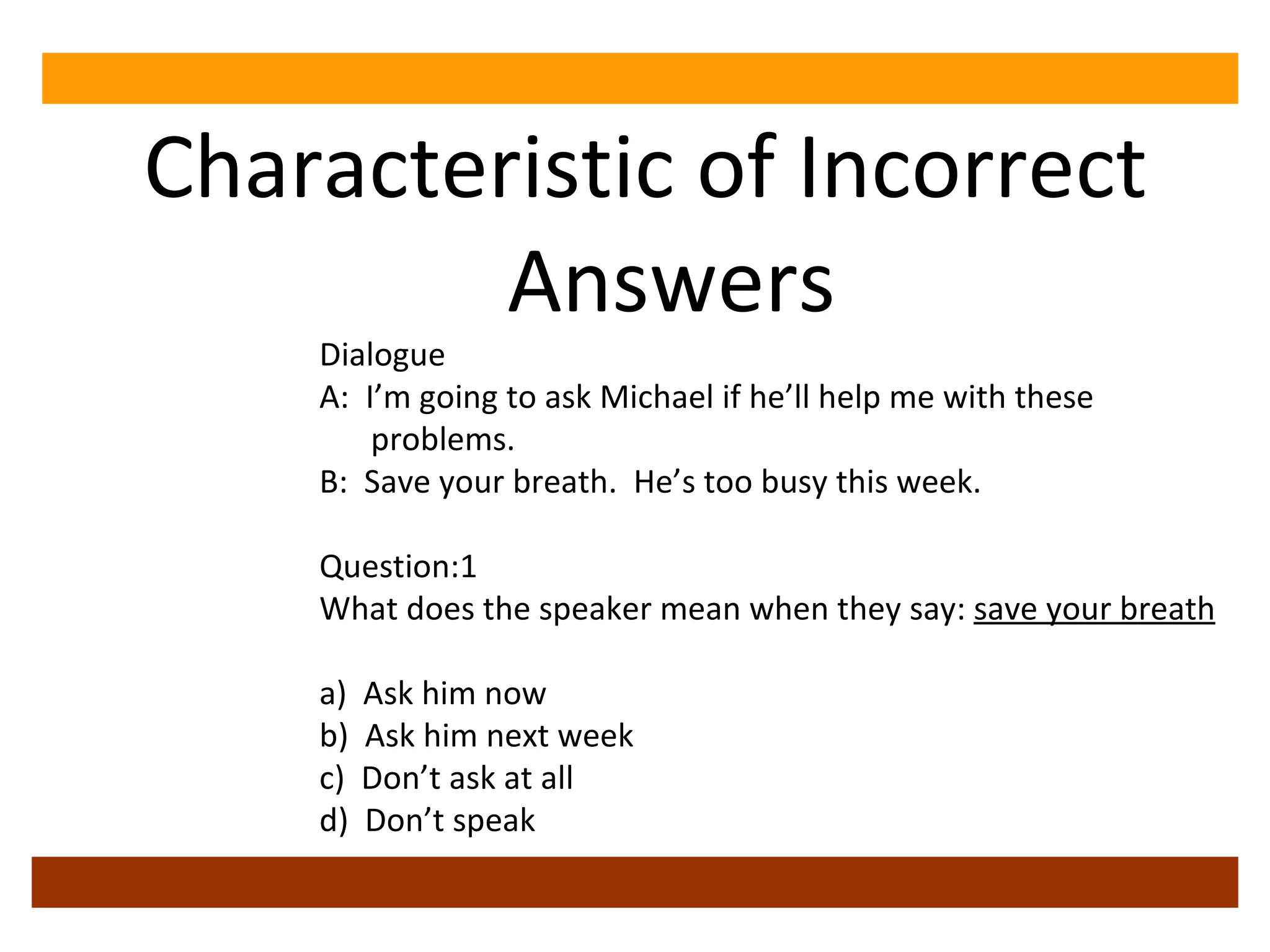 Characteristic of Incorrect Answers

Dialogue
A: I’m going to ask Michael if he’ll help me with these problems.
B: Save your breath. He’s too busy this week.

Question:1
What does the speaker mean when they say: save your breath

a) Ask him now
b) Ask him next week
c) Don’t ask at all
d) Don’t speak